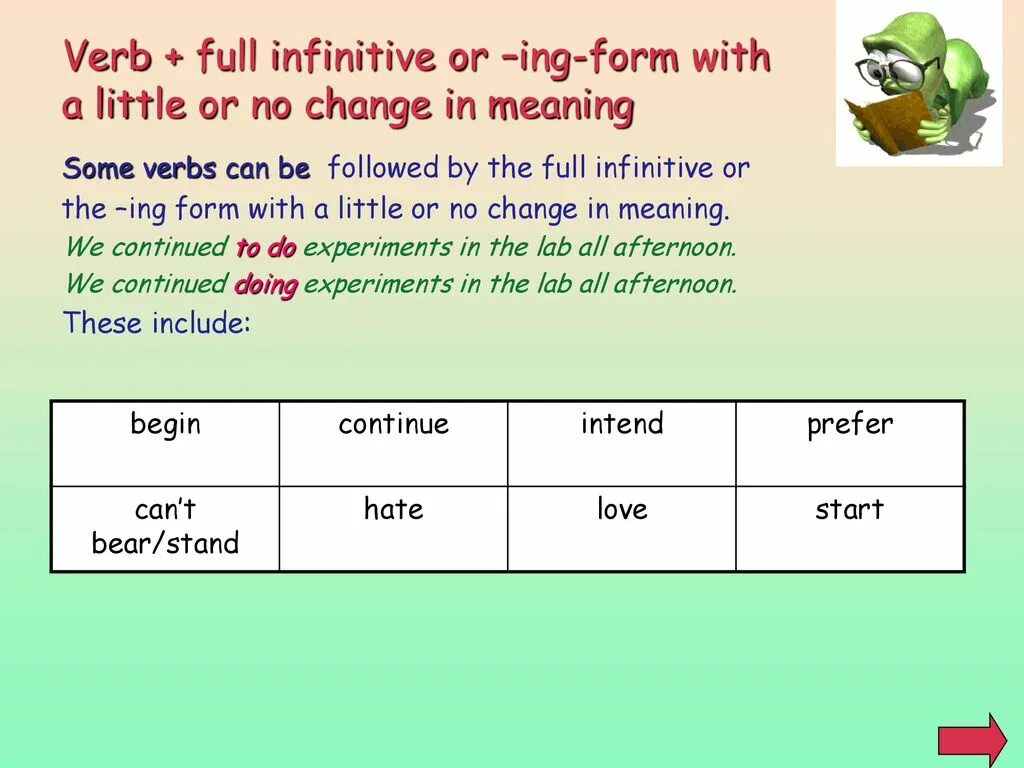 Verb + full infinitive or –ing-form with a little or no change in meaning

Some verbs can be followed by the full infinitive or the –ing form with a little or no change in meaning.
We continued to do experiments in the lab all afternoon.
We continued doing experiments in the lab all afternoon.
These include:

| begin | continue | intend | prefer |
|---|---|---|---|
| can't bear/stand | hate | love | start |